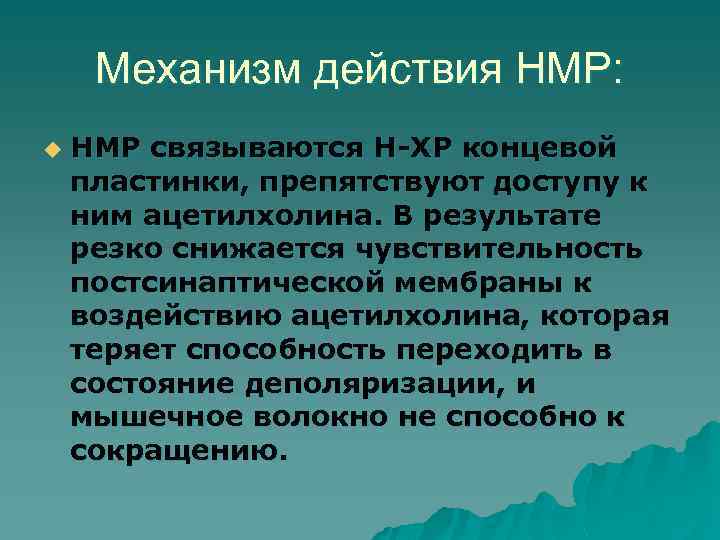 Механизм действия НМР:

НМР связываются Н-ХР концевой пластинки, препятствуют доступу к ним ацетилхолина. В результате резко снижается чувствительность постсинаптической мембраны к воздействию ацетилхолина, которая теряет способность переходить в состояние деполяризации, и мышечное волокно не способно к сокращению.